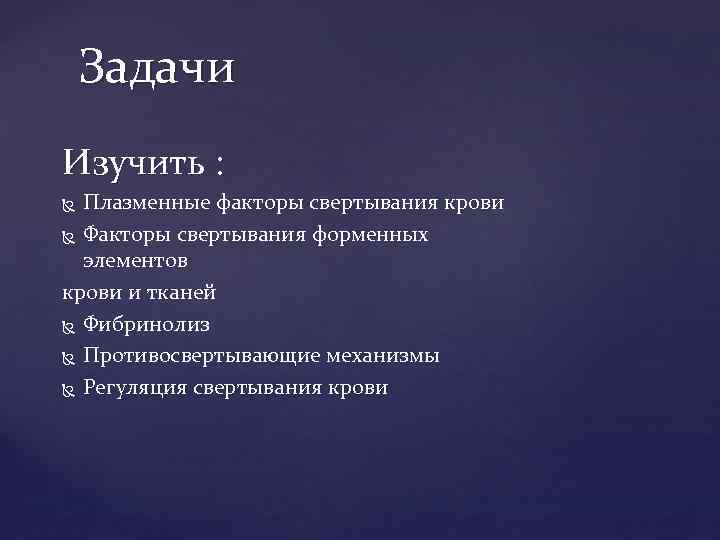 Задачи

Изучить :

Плазменные факторы свертывания крови

Факторы свертывания форменных элементов

крови и тканей

Фибринолиз

Противосвертывающие механизмы

Регуляция свертывания крови